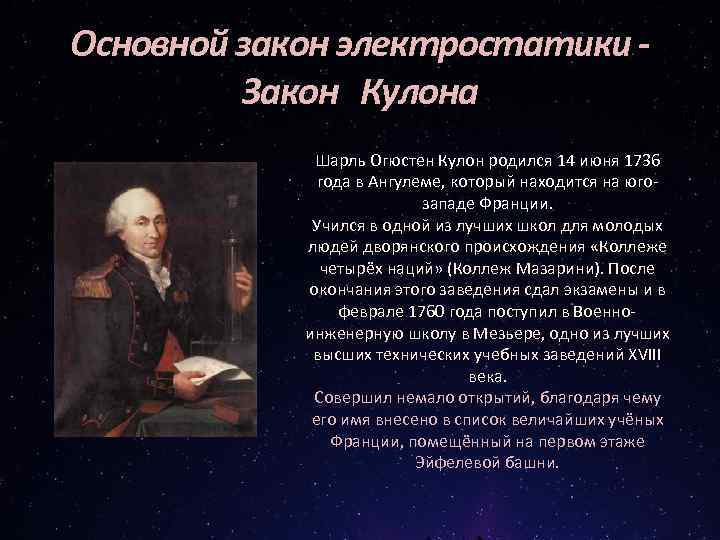 Основной закон электростатики - Закон Кулона

Шарль Огюстен Кулон родился 14 июня 1736 года в Ангулеме, который находится на юго-западе Франции.
Учился в одной из лучших школ для молодых людей дворянского происхождения «Коллеже четырёх наций» (Коллеж Мазарини). После окончания этого заведения сдал экзамены и в феврале 1760 года поступил в Военно-инженерную школу в Мезьере, одно из лучших высших технических учебных заведений XVIII века.
Совершил немало открытий, благодаря чему его имя внесено в список величайших учёных Франции, помещённый на первом этаже Эйфелевой башни.